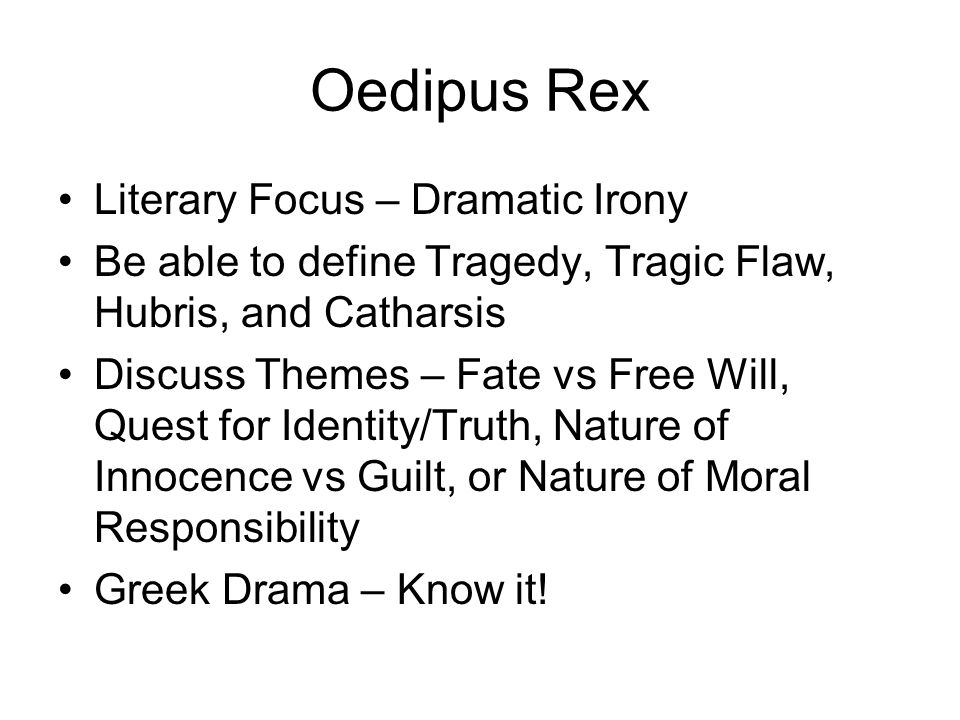 Oedipus Rex

• Literary Focus – Dramatic Irony
• Be able to define Tragedy, Tragic Flaw, Hubris, and Catharsis
• Discuss Themes – Fate vs Free Will, Quest for Identity/Truth, Nature of Innocence vs Guilt, or Nature of Moral Responsibility
• Greek Drama – Know it!